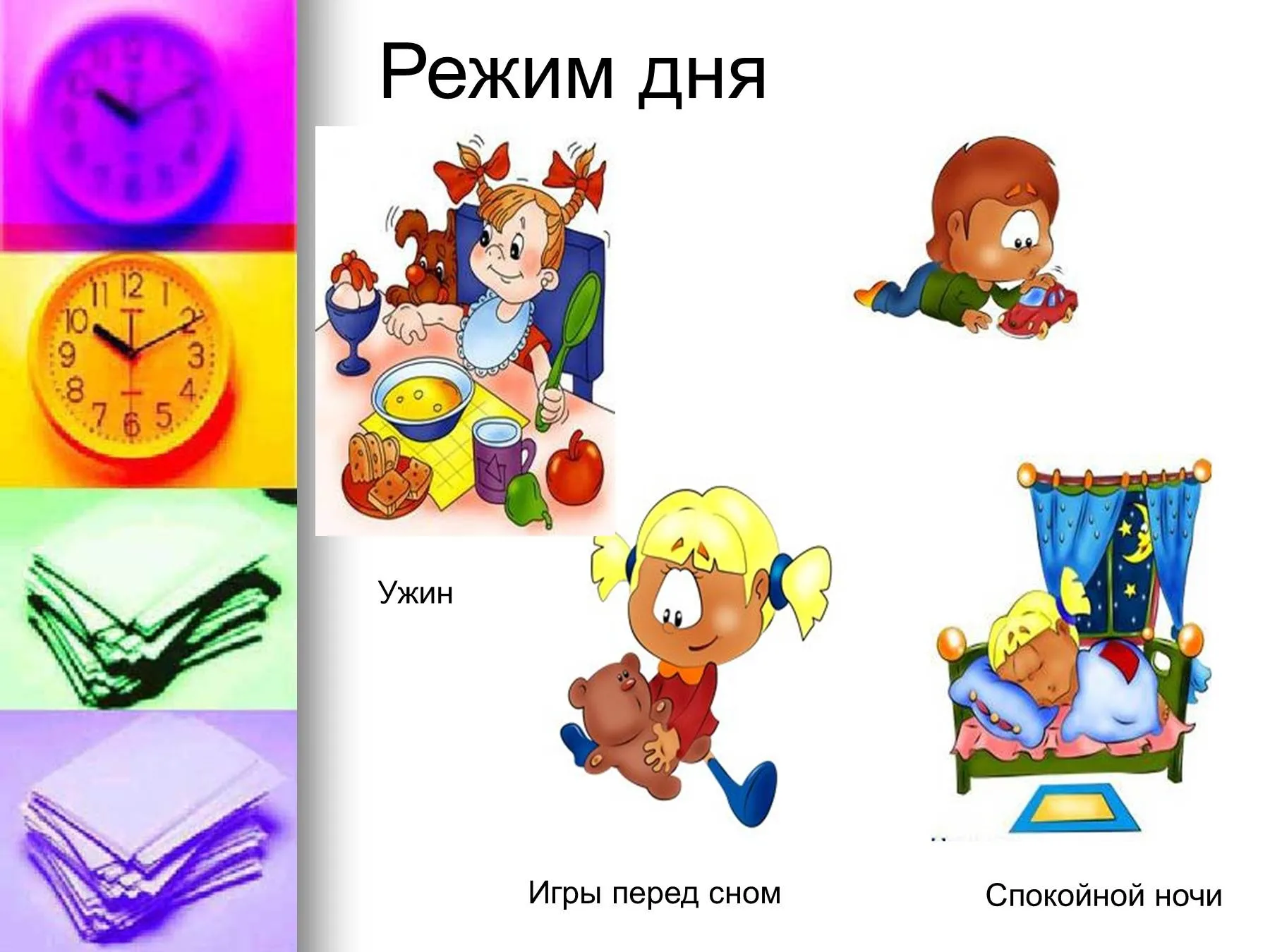 Режим дня

Ужин

Игры перед сном

Спокойной ночи